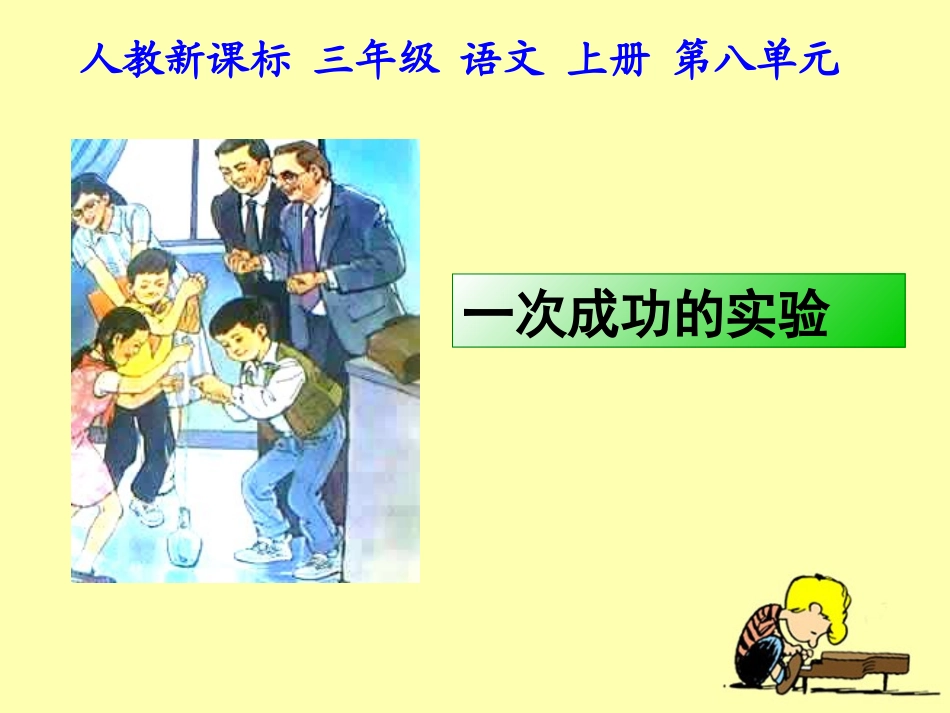 人教新课标 三年级 语文 上册 第八单元

一次成功的实验